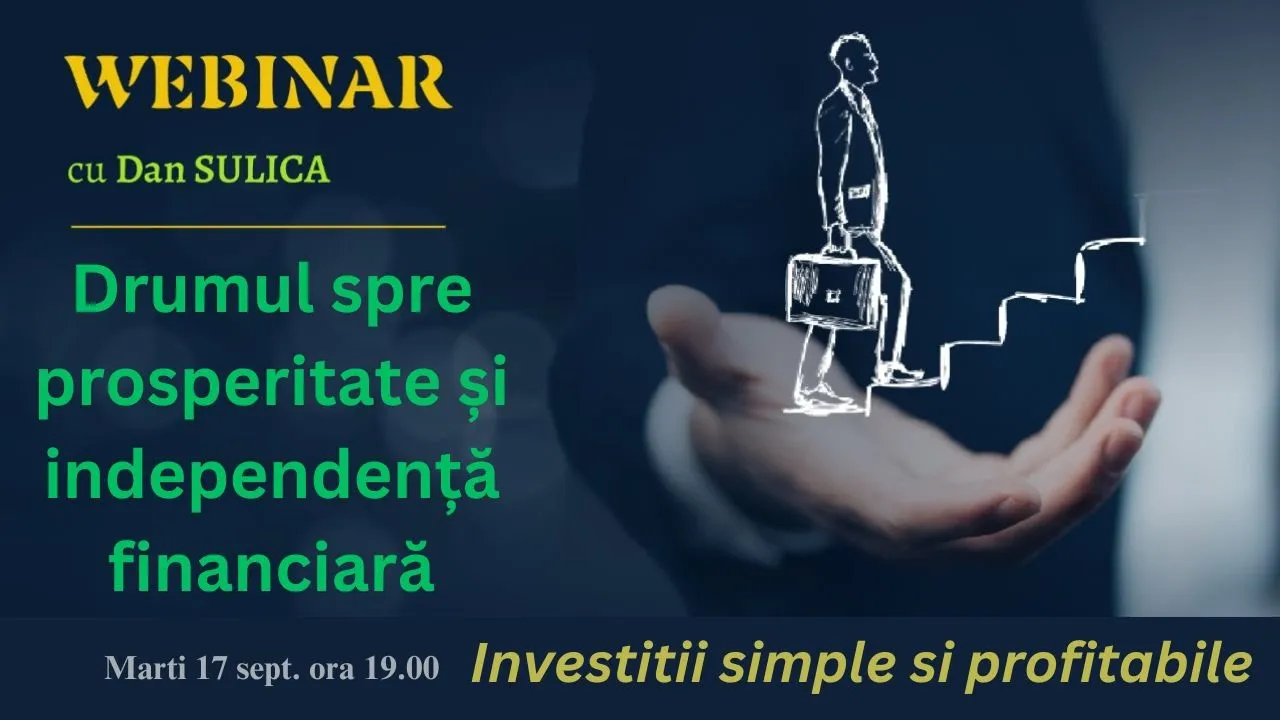 WEBINAR

cu Dan SULICA

Drumul spre prosperitate și independență financiară

Marti 17 sept. ora 19.00

Investitii simple si profitabile